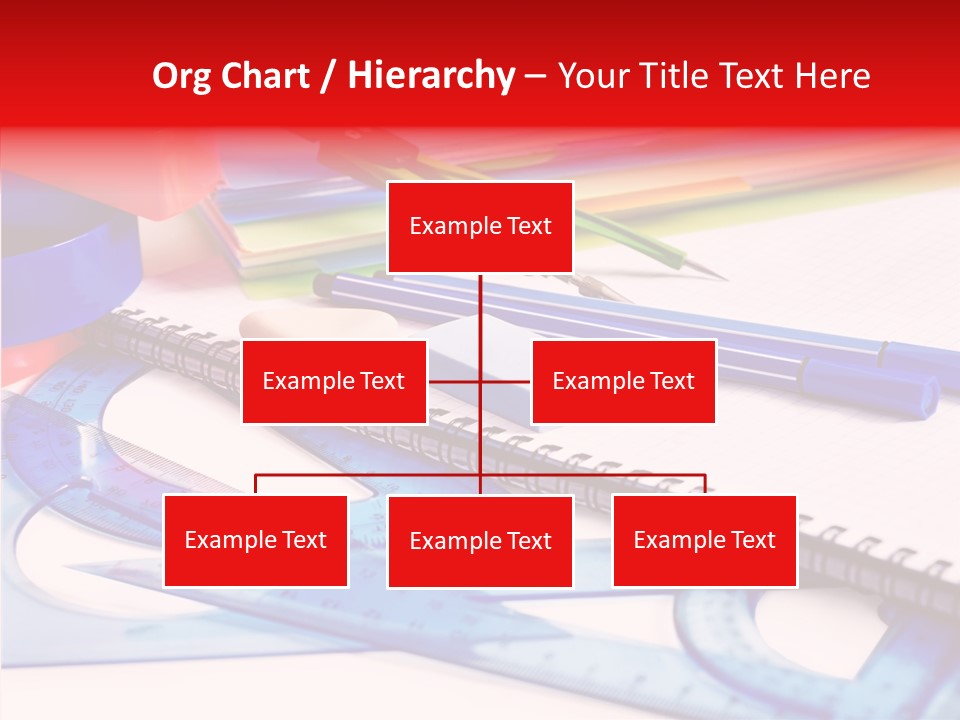 Org Chart / Hierarchy – Your Title Text Here

Example Text

Example Text

Example Text

Example Text

Example Text

Example Text